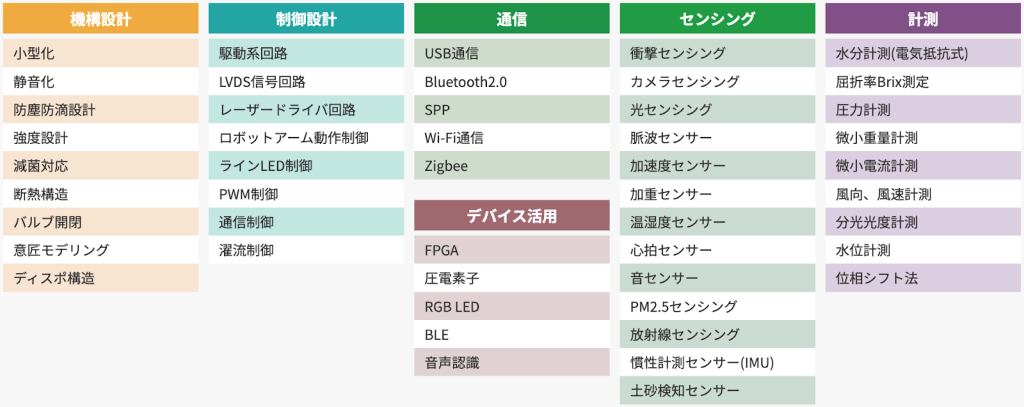 機構設計

小型化
静音化
防塵防滴設計
強度設計
滅菌対応
断熱構造
バルブ開閉
意匠モデリング
ディスポ構造

制御設計

駆動系回路
LVDS信号回路
レーザードライバ回路
ロボットアーム動作制御
ラインLED制御
PWM制御
通信制御
灌流制御

通信

USB通信
Bluetooth2.0
SPP
Wi-Fi通信
Zigbee

デバイス活用

FPGA
圧電素子
RGB LED
BLE
音声認識

センシング

衝撃センシング
カメラセンシング
光センシング
脈波センサー
加速度センサー
加重センサー
温湿度センサー
心拍センサー
音センサー
PM2.5センシング
放射線センシング
慣性計測センサー(IMU)
土砂検知センサー

計測

水分計測(電気抵抗式)
屈折率Brix測定
圧力計測
微小重量計測
微小電流計測
風向、風速計測
分光光度計測
水位計測
位相シフト法